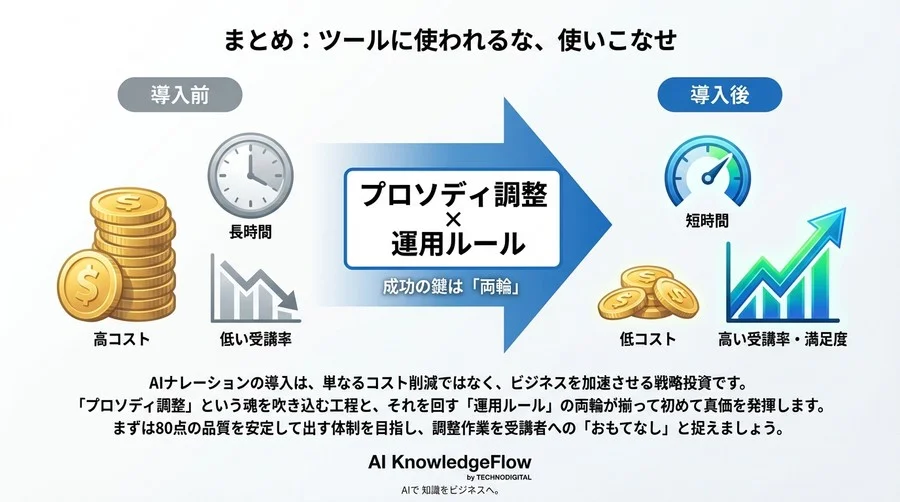 まとめ：ツールに使われるな、使いこなせ

導入前

長時間

高コスト

低い受講率

プロソディ調整
×
運用ルール

成功の鍵は「両輪」

導入後

短時間

低コスト

高い受講率・満足度

AIナレーションの導入は、単なるコスト削減ではなく、ビジネスを加速させる戦略投資です。
「プロソディ調整」という魂を吹き込む工程と、それを回す「運用ルール」の両輪が揃って初めて真価を発揮します。
まずは80点の品質を安定して出す体制を目指し、調整作業を受講者への「おもてなし」と捉えましょう。

AI KnowledgeFlow
by TECHNODIGITAL
AIで 知識をビジネスへ。